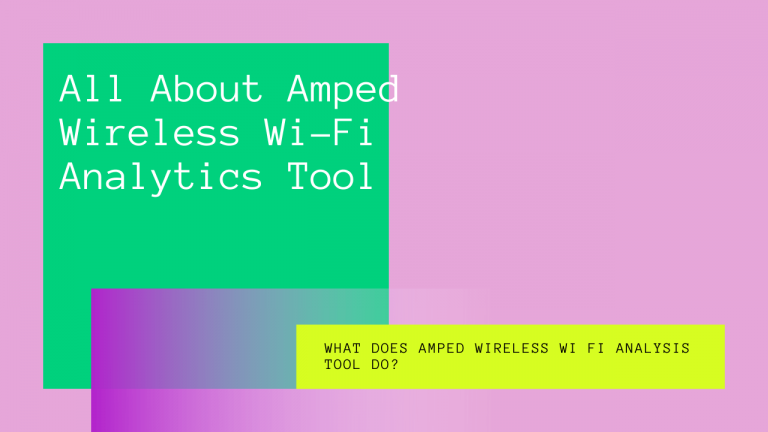 All About Amped Wireless Wi-Fi Analytics Tool

WHAT DOES AMPED WIRELESS WI FI ANALYSIS TOOL DO?